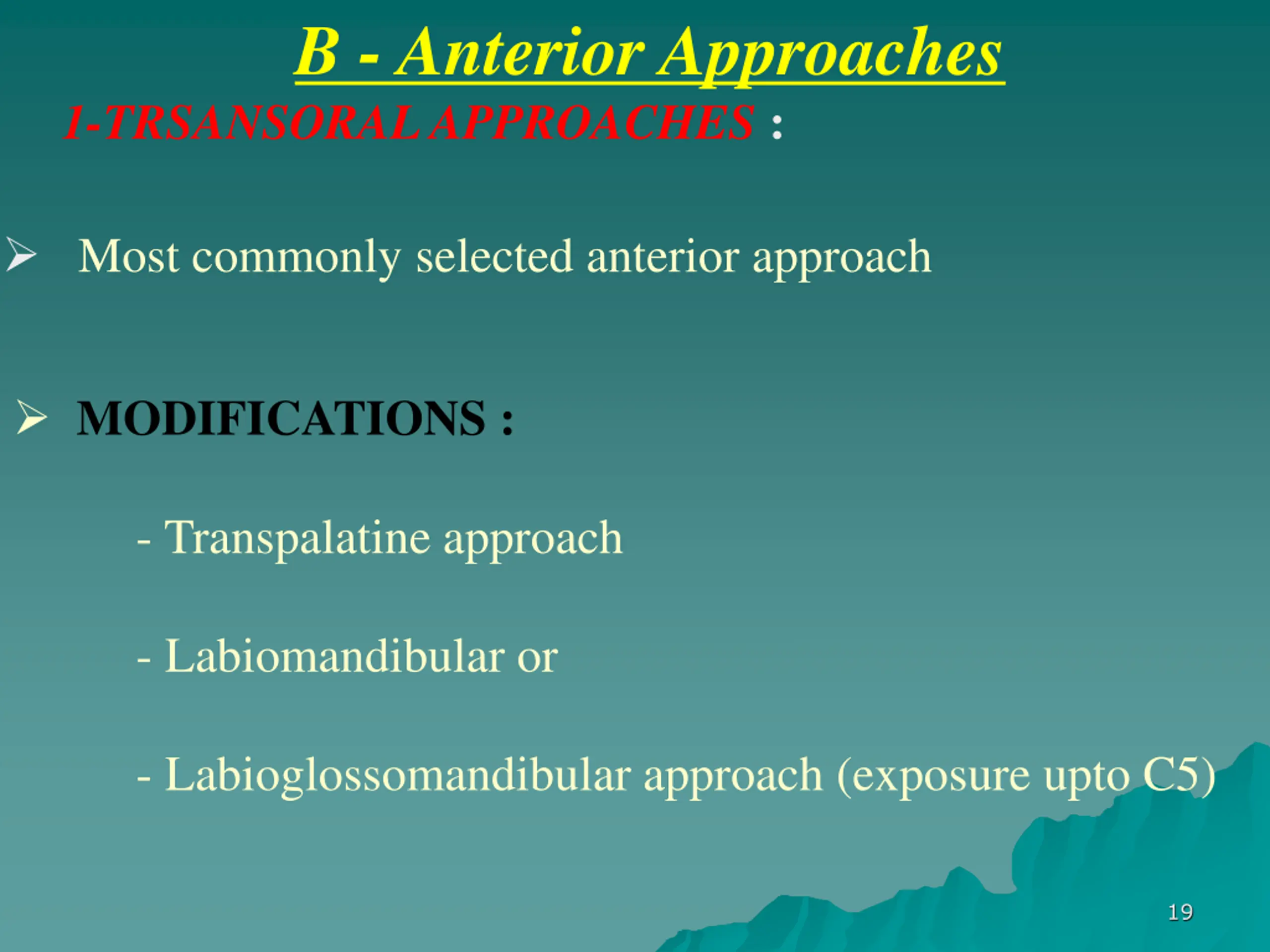 B - Anterior Approaches

1-TRSANSORAL APPROACHES :

➢ Most commonly selected anterior approach

➢ MODIFICATIONS :

- Transpalatine approach

- Labiomandibular or

- Labioglossomandibular approach (exposure upto C5)

19